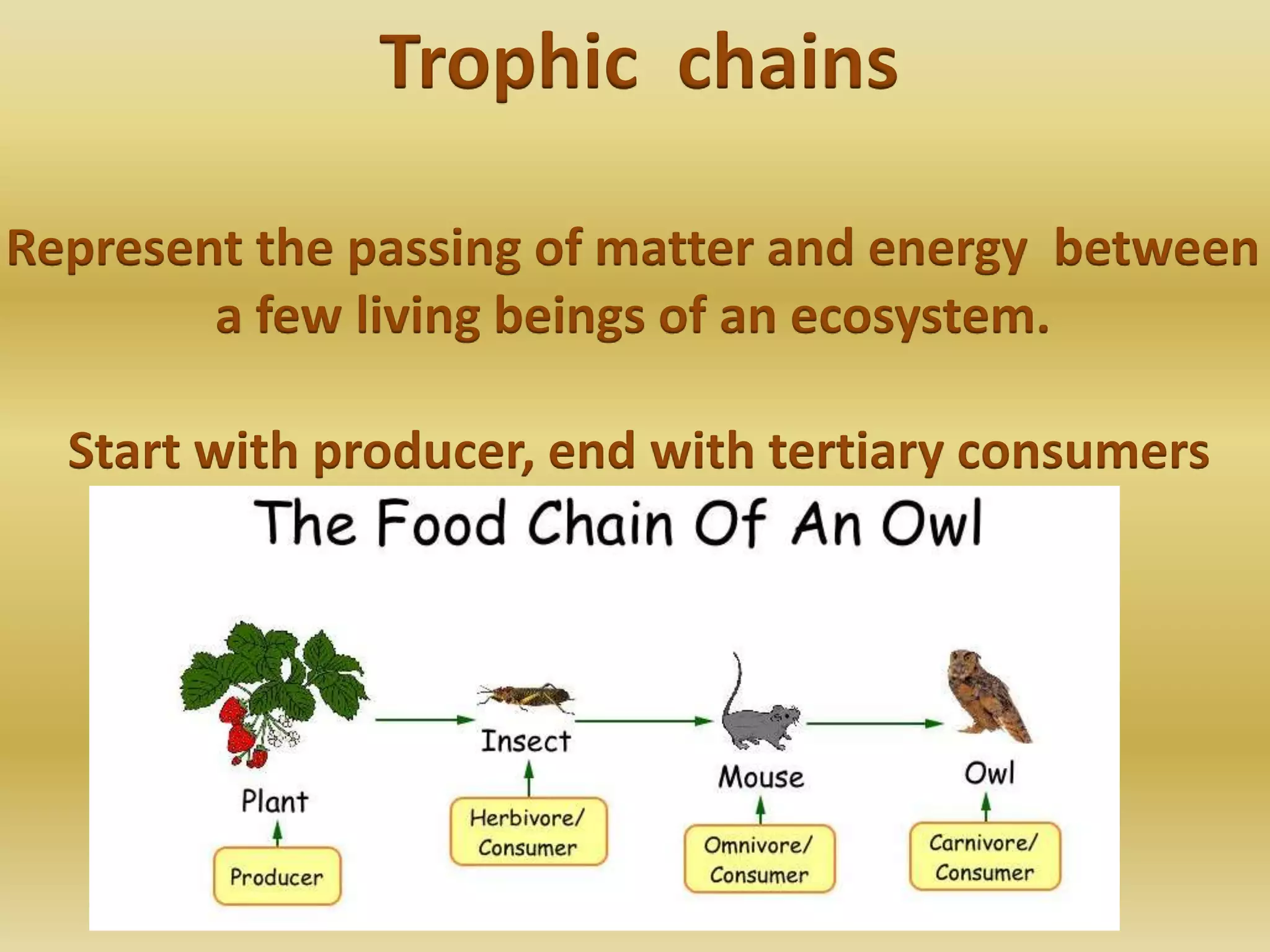 Trophic chains

Represent the passing of matter and energy between a few living beings of an ecosystem.

Start with producer, end with tertiary consumers

The Food Chain Of An Owl

Plant

Producer

Insect

Herbivore/ Consumer

Mouse

Omnivore/ Consumer

Owl

Carnivore/ Consumer